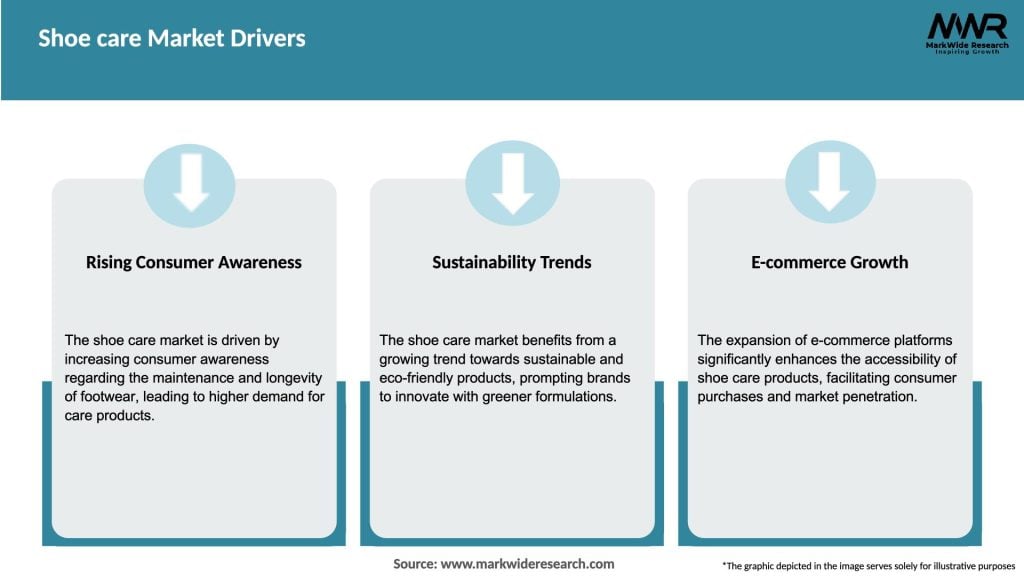 Shoe care Market Drivers

MWR
MarkWide Research
Inspiring Growth

Rising Consumer Awareness

The shoe care market is driven by increasing consumer awareness regarding the maintenance and longevity of footwear, leading to higher demand for care products.

Sustainability Trends

The shoe care market benefits from a growing trend towards sustainable and eco-friendly products, prompting brands to innovate with greener formulations.

E-commerce Growth

The expansion of e-commerce platforms significantly enhances the accessibility of shoe care products, facilitating consumer purchases and market penetration.

Source: www.markwideresearch.com

*The graphic depicted in the image serves solely for illustrative purposes